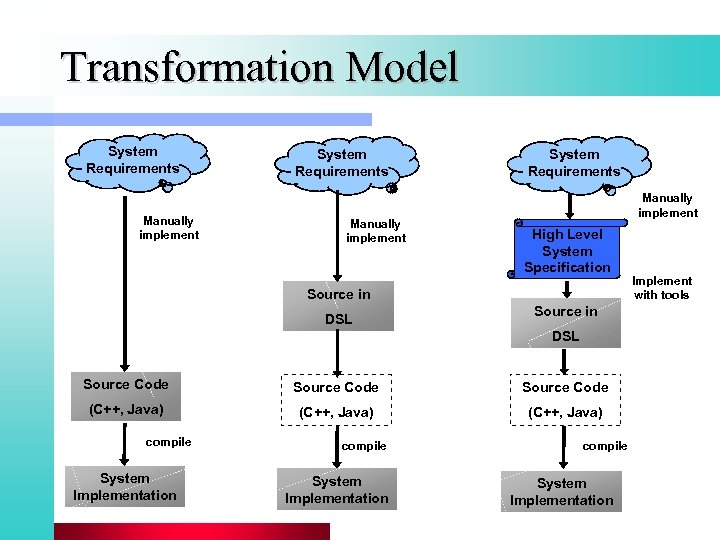 Transformation Model

System Requirements

Manually implement

Source Code

(C++, Java)

compile

System Implementation

System Requirements

Manually implement

Source in DSL

Source Code

(C++, Java)

compile

System Implementation

System Requirements

Manually implement

High Level System Specification

Implement with tools

Source in DSL

Source Code

(C++, Java)

compile

System Implementation